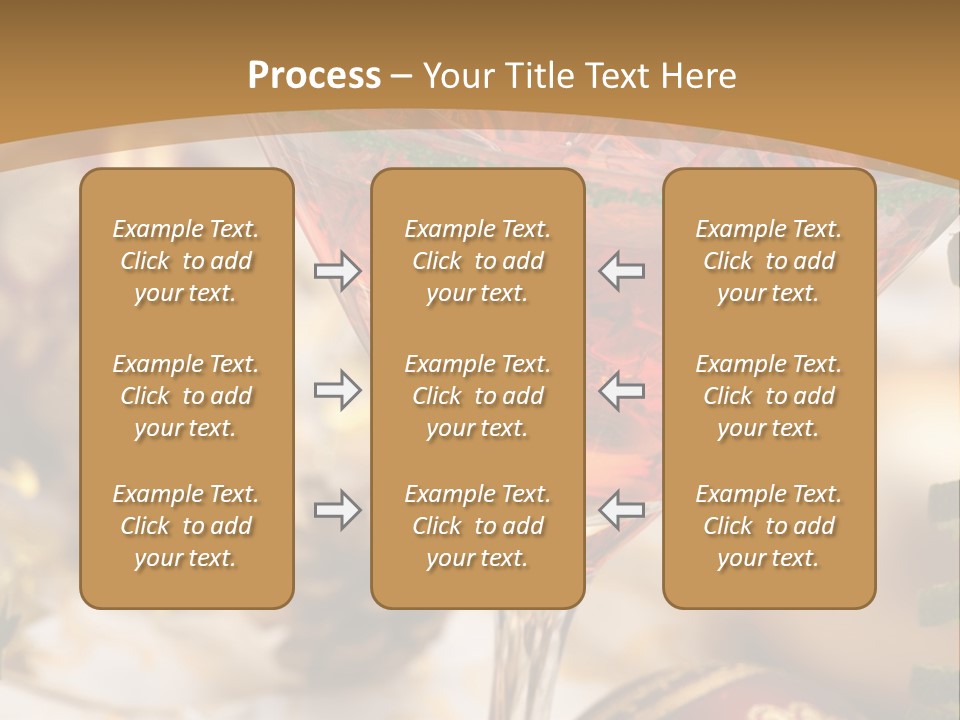 Process – Your Title Text Here

Example Text. Click to add your text.

Example Text. Click to add your text.

Example Text. Click to add your text.

Example Text. Click to add your text.

Example Text. Click to add your text.

Example Text. Click to add your text.

Example Text. Click to add your text.

Example Text. Click to add your text.

Example Text. Click to add your text.